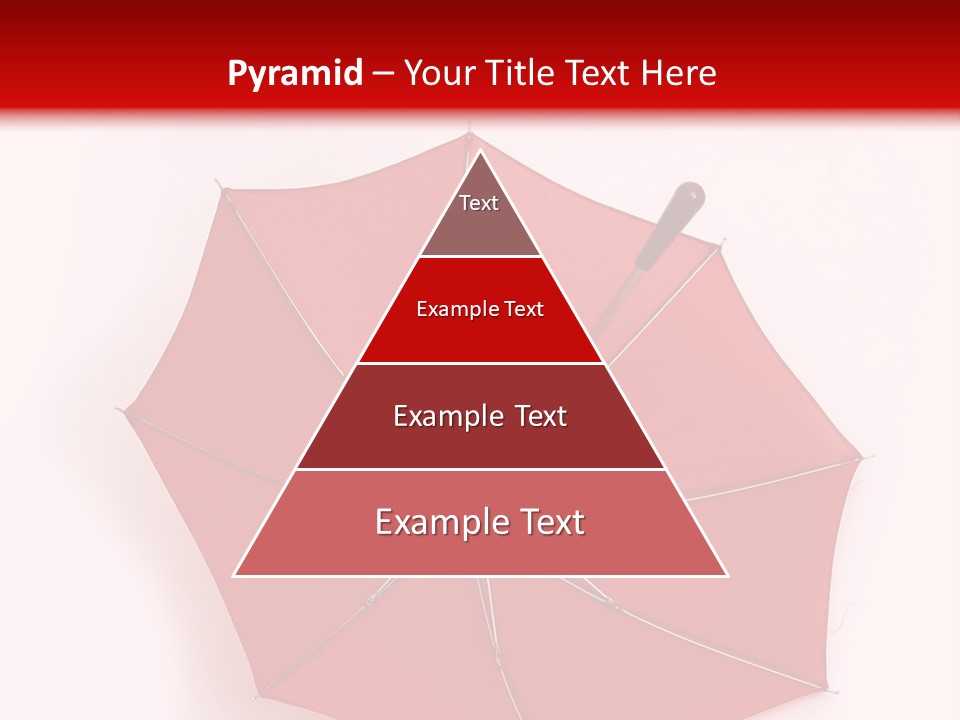 Pyramid – Your Title Text Here

Text

Example Text

Example Text

Example Text